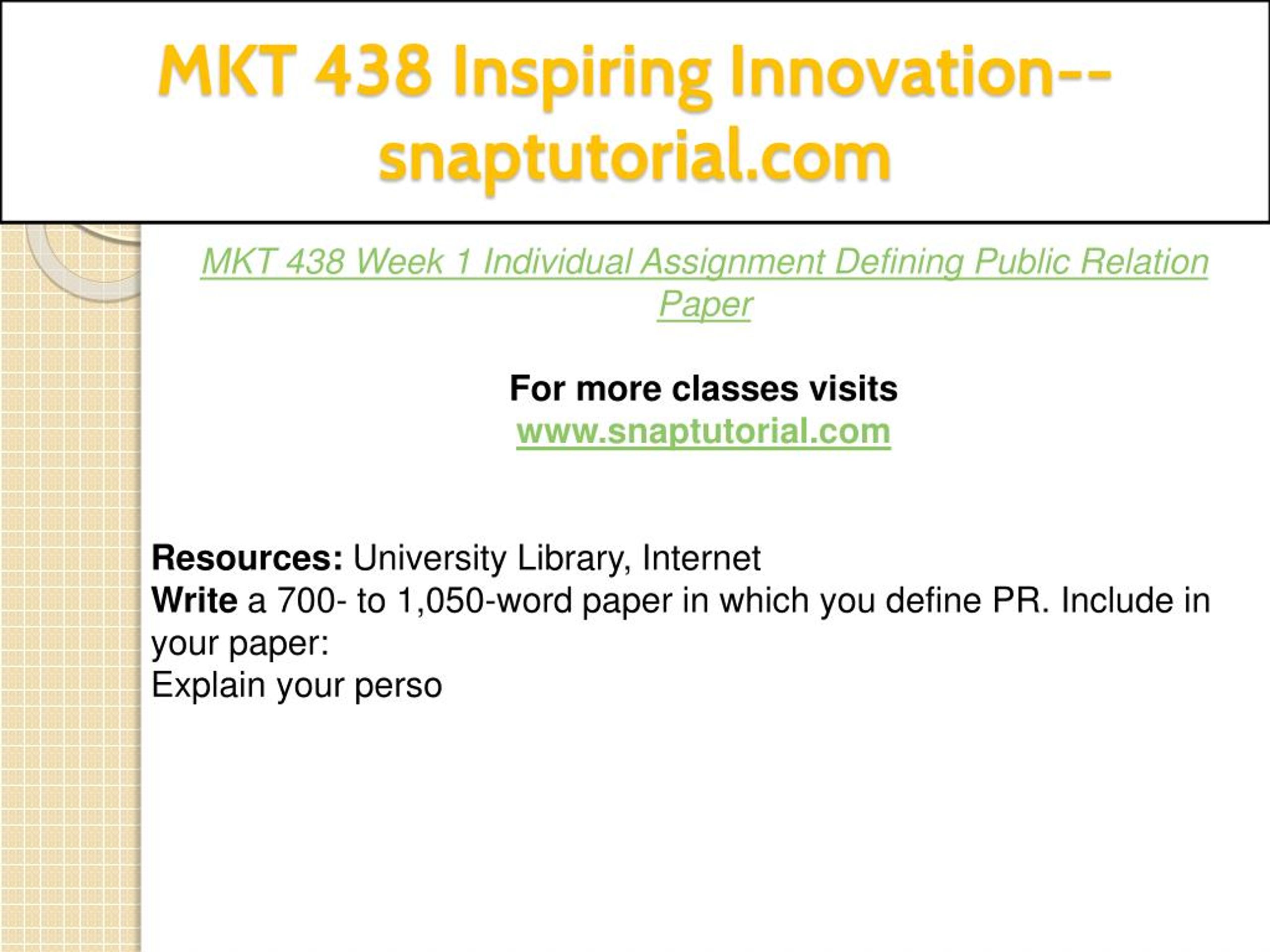 MKT 438 Inspiring Innovation--snaptutorial.com

MKT 438 Week 1 Individual Assignment Defining Public Relation Paper

For more classes visits
www.snaptutorial.com

Resources: University Library, Internet
Write a 700- to 1,050-word paper in which you define PR. Include in your paper:
Explain your perso